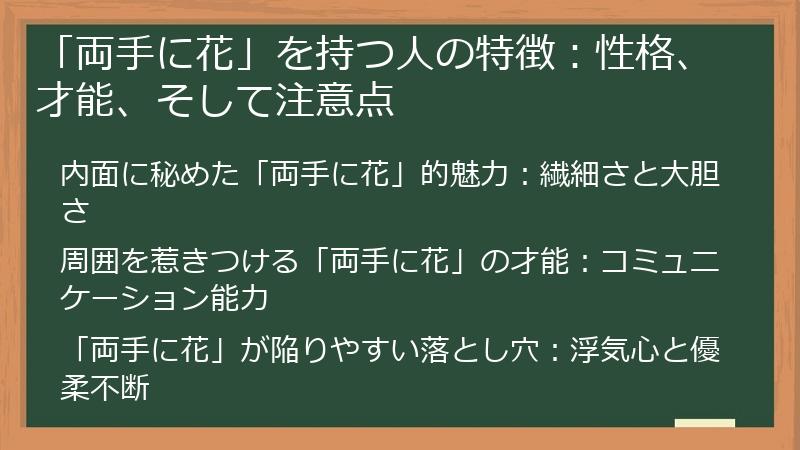 「両手に花」を持つ人の特徴：性格、才能、そして注意点

内面に秘めた「両手に花」的魅力：繊細さと大胆さ

周囲を惹きつける「両手に花」の才能：コミュニケーション能力

「両手に花」が陥りやすい落とし穴：浮気心と優柔不断